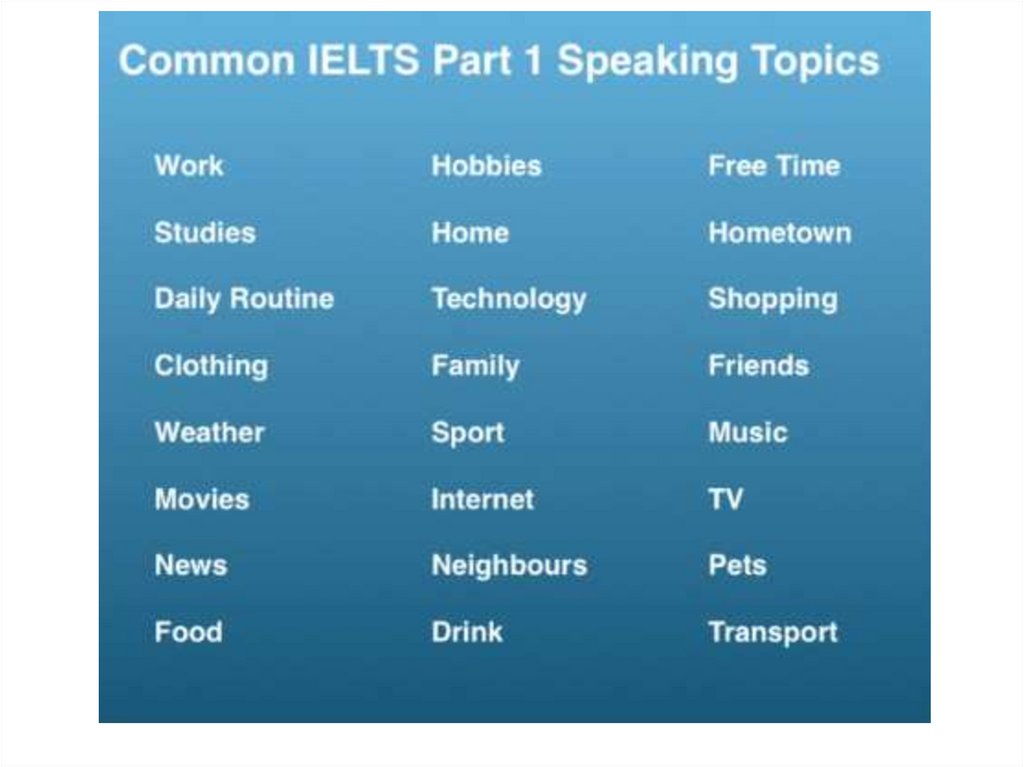 Common IELTS Part 1 Speaking Topics

Work
Studies
Daily Routine
Clothing
Weather
Movies
News
Food

Hobbies
Home
Technology
Family
Sport
Internet
Neighbours
Drink

Free Time
Hometown
Shopping
Friends
Music
TV
Pets
Transport